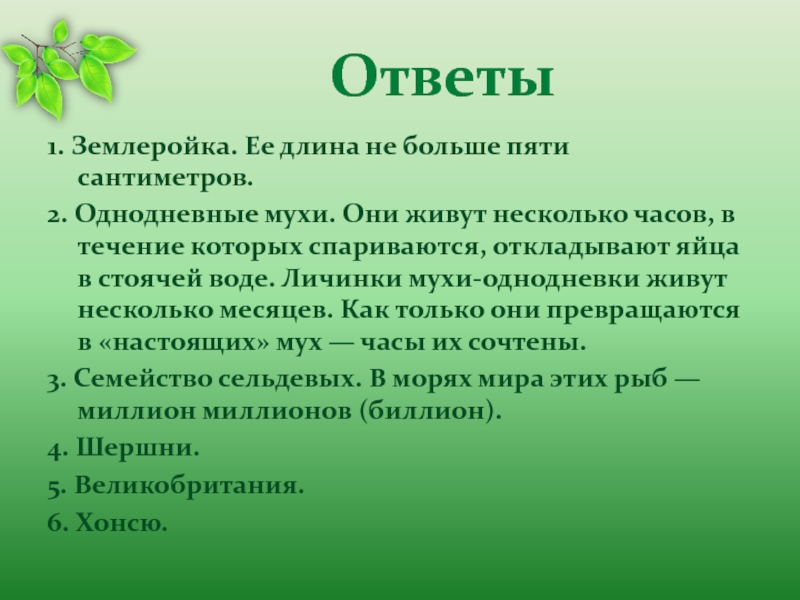 Ответы

1. Землеройка. Ее длина не больше пяти сантиметров.

2. Однодневные мухи. Они живут несколько часов, в течение которых спариваются, откладывают яйца в стоячей воде. Личинки мухи-однодневки живут несколько месяцев. Как только они превращаются в «настоящих» мух — часы их сочтены.

3. Семейство сельдевых. В морях мира этих рыб — миллион миллионов (биллион).

4. Шершни.

5. Великобритания.

6. Хонсю.